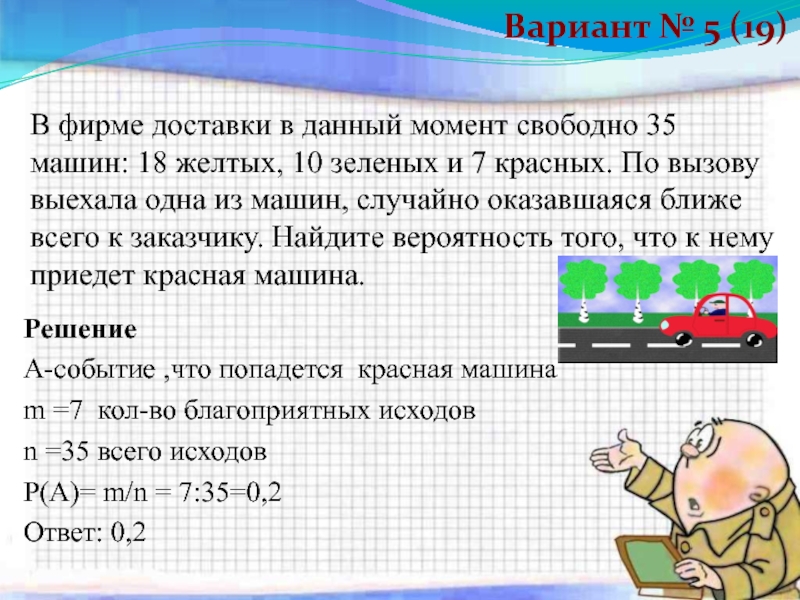 Вариант № 5 (19)

В фирме доставки в данный момент свободно 35 машин: 18 желтых, 10 зеленых и 7 красных. По вызову выехала одна из машин, случайно оказавшаяся ближе всего к заказчику. Найдите вероятность того, что к нему приедет красная машина.

Решение

А-событие ,что попадется красная машина

m =7 кол-во благоприятных исходов

n =35 всего исходов

P(A)= m/n = 7:35=0,2

Ответ: 0,2